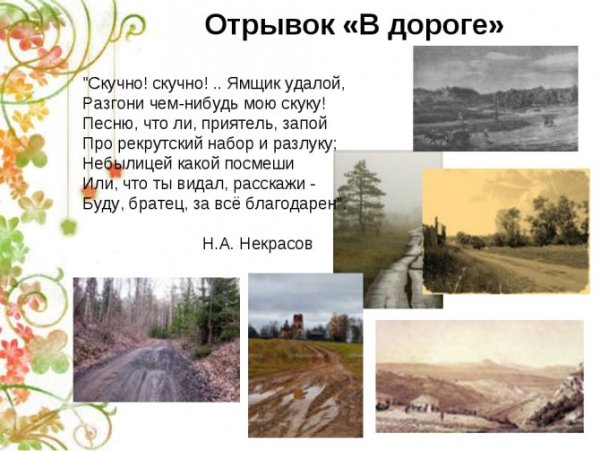 Отрывок «В дороге»

"Скучно! скучно! .. Ямщик удалой,
Разгони чем-нибудь мою скуку!
Песню, что ли, приятель, запой
Про рекрутский набор и разлуку;
Небылицей какой посмеши
Или, что ты видал, расскажи -
Буду, братец, за всё благодарен".

Н.А. Некрасов